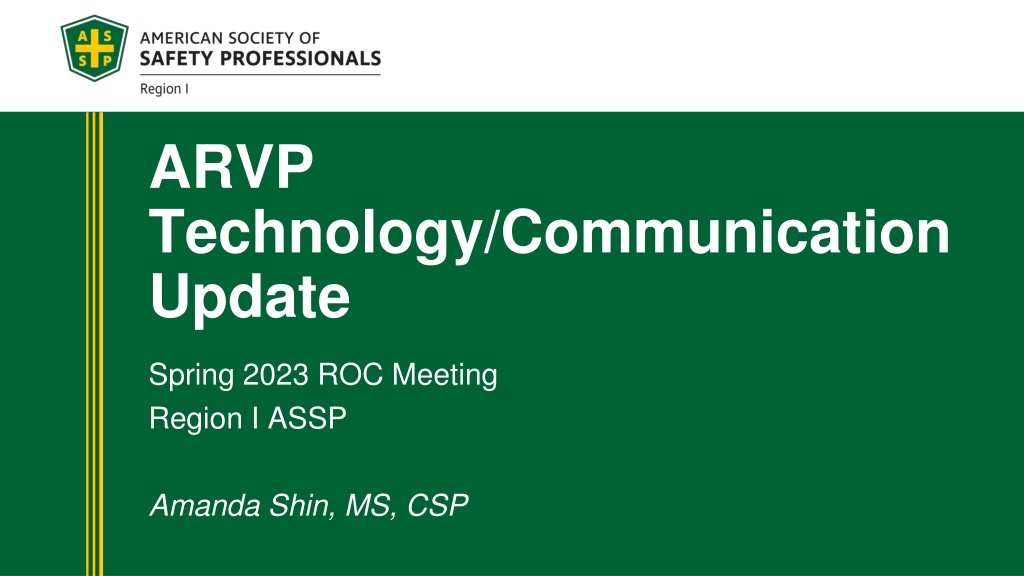 A S S P

AMERICAN SOCIETY OF
SAFETY PROFESSIONALS
Region I

ARVP Technology/Communication Update

Spring 2023 ROC Meeting
Region I ASSP

Amanda Shin, MS, CSP